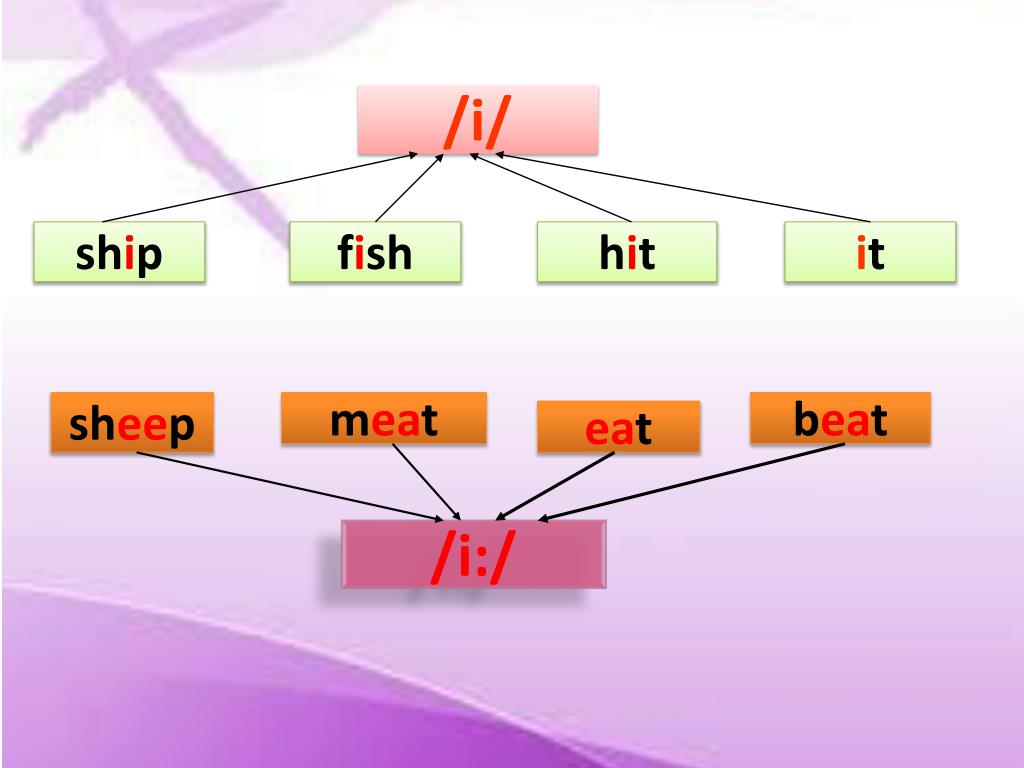 /i/

ship fish hit it

sheep meat eat beat

/i:/